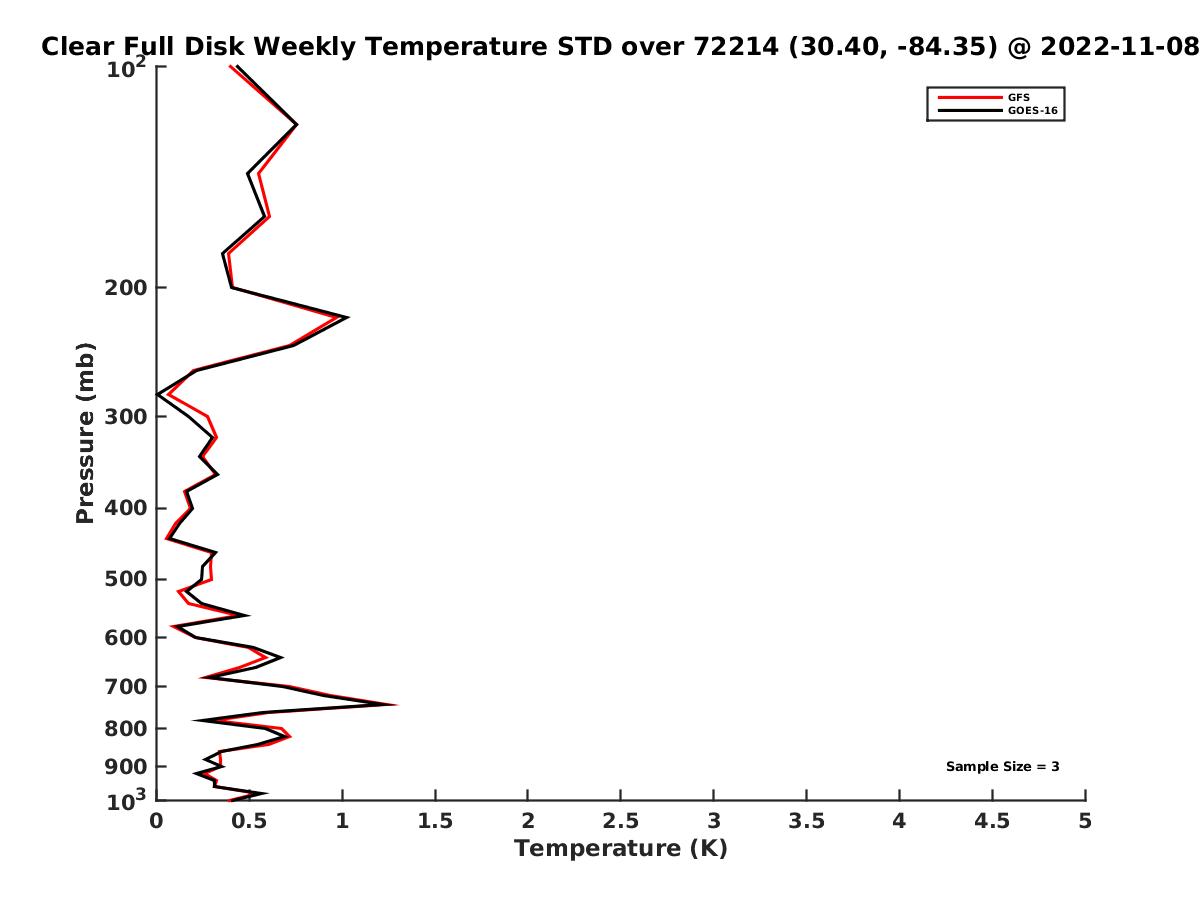 Clear Full Disk Weekly Temperature STD over 72214 (30.40, -84.35) @ 2022-11-08

GFS
GOES-16

Pressure (mb)

$10^2$
200
300
400
500
600
700
800
900
$10^3$

Sample Size = 3

0
0.5
1
1.5
2
2.5
3
3.5
4
4.5
5

Temperature (K)